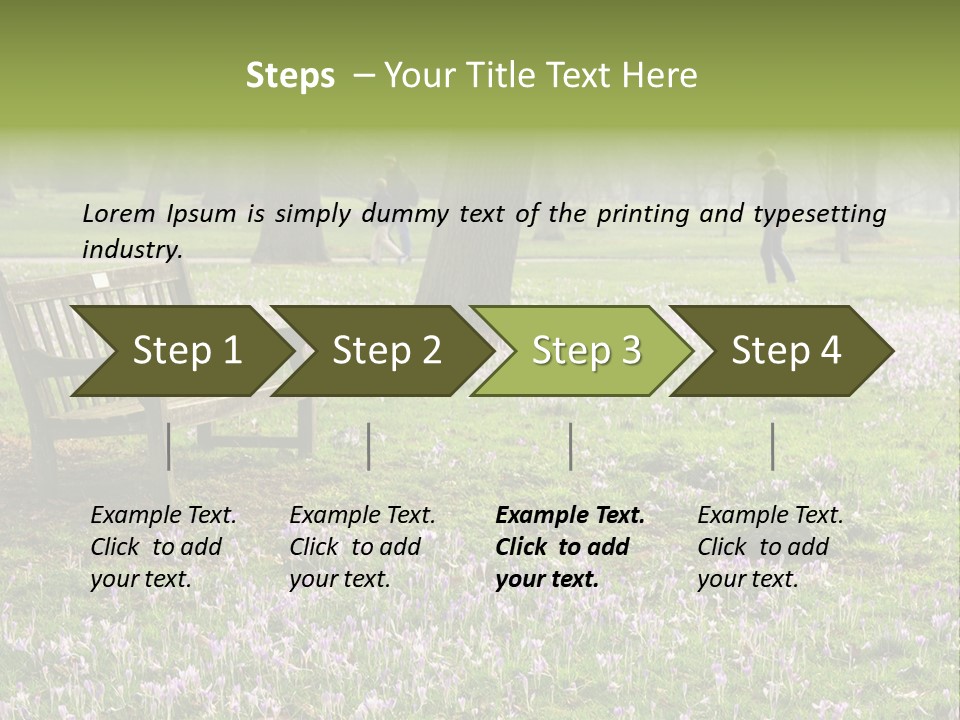 Steps – Your Title Text Here

Lorem Ipsum is simply dummy text of the printing and typesetting industry.

Step 1

Step 2

Step 3

Step 4

Example Text. Click to add your text.

Example Text. Click to add your text.

Example Text. Click to add your text.

Example Text. Click to add your text.